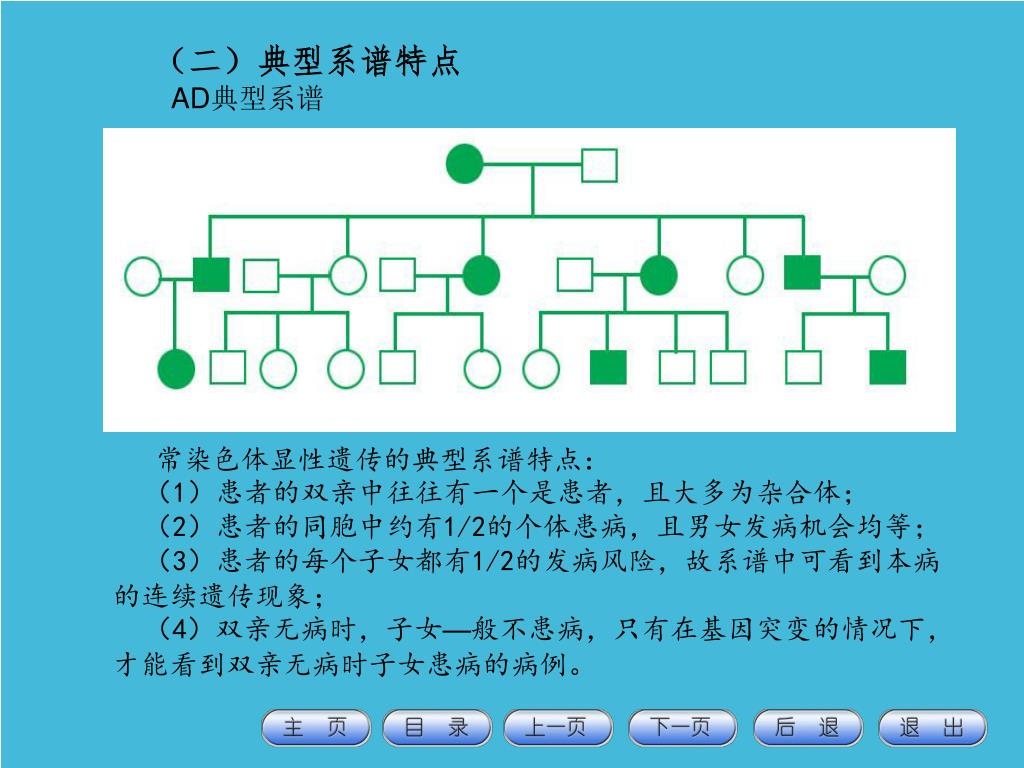 （二）典型系谱特点
AD典型系谱

常染色体显性遗传的典型系谱特点：
（1）患者的双亲中往往有一个是患者，且大多为杂合体；
（2）患者的同胞中约有1/2的个体患病，且男女发病机会均等；
（3）患者的每个子女都有1/2的发病风险，故系谱中可看到本病的连续遗传现象；
（4）双亲无病时，子女—般不患病，只有在基因突变的情况下，才能看到双亲无病时子女患病的病例。

主 页　目 录　上一页　下一页　后 退　退 出